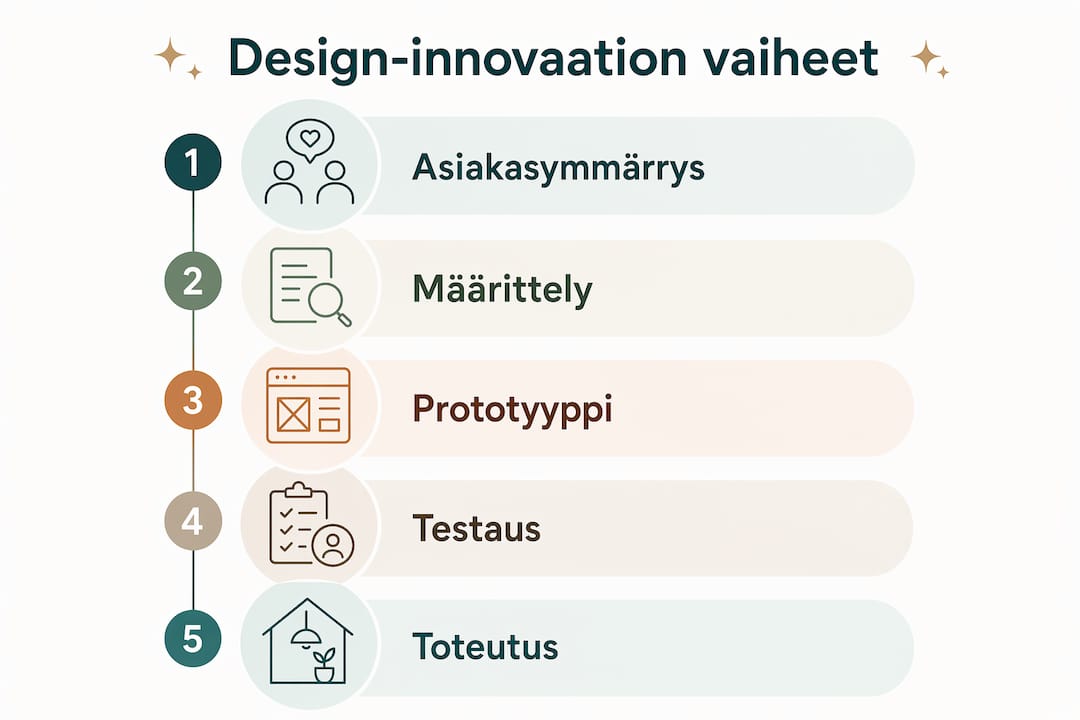 Design-innovaation vaiheet

1 Asiakasymmärrys

2 Määrittely

3 Prototyyppi

4 Testaus

5 Toteutus